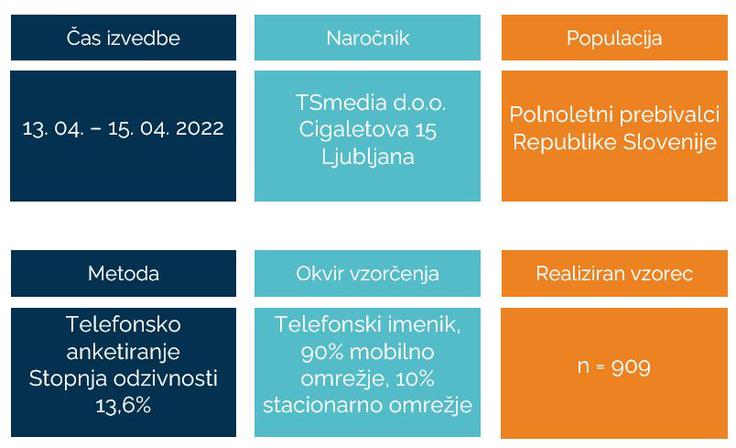 Čas izvedbe

13. 04. – 15. 04. 2022

Naročnik

TSmedia d.o.o.
Cigaletova 15
Ljubljana

Populacija

Polnoletni prebivalci Republike Slovenije

Metoda

Telefonsko anketiranje
Stopnja odzivnosti 13,6%

Okvir vzorčenja

Telefonski imenik, 90% mobilno omrežje, 10% stacionarno omrežje

Realiziran vzorec

n = 909